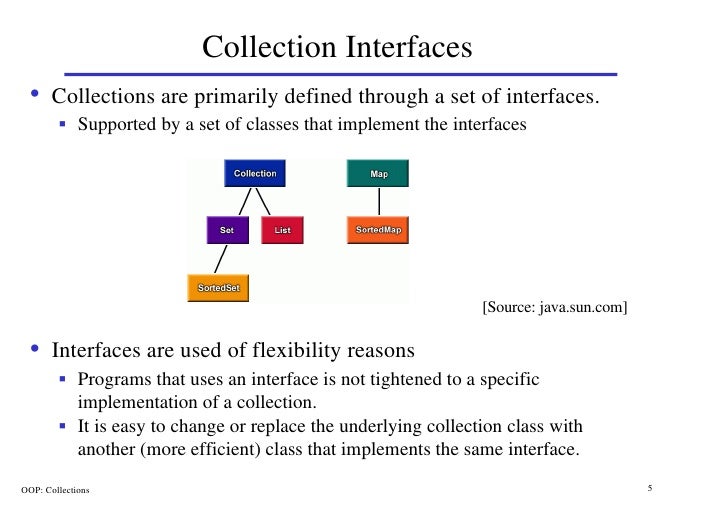 Collection Interfaces

• Collections are primarily defined through a set of interfaces.
 ▪ Supported by a set of classes that implement the interfaces

Collection
Set
List
SortedSet
Map
SortedMap

[Source: java.sun.com]

• Interfaces are used of flexibility reasons
 ▪ Programs that uses an interface is not tightened to a specific implementation of a collection.
 ▪ It is easy to change or replace the underlying collection class with another (more efficient) class that implements the same interface.

OOP: Collections

5